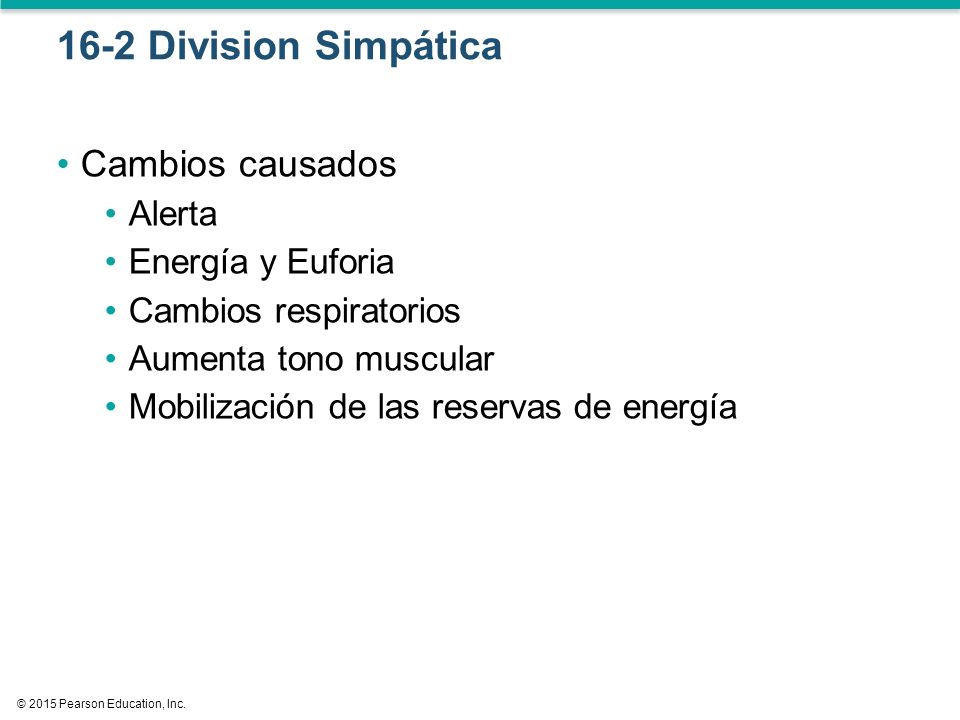 16-2 Division Simpática

• Cambios causados
  • Alerta
  • Energía y Euforia
  • Cambios respiratorios
  • Aumenta tono muscular
  • Mobilización de las reservas de energía

© 2015 Pearson Education, Inc.